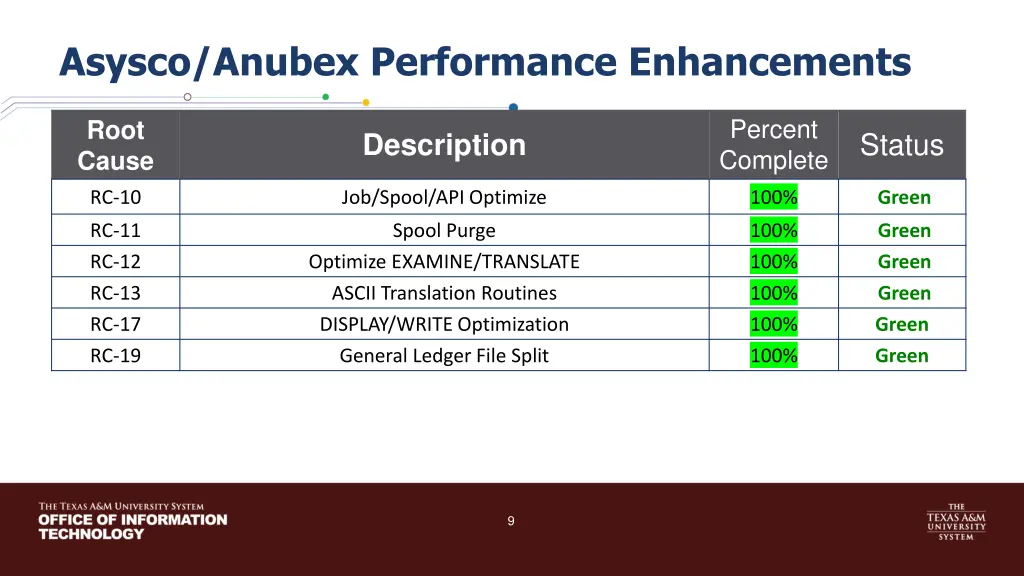 Asysco/Anubex Performance Enhancements

| Root Cause | Description | Percent Complete | Status |
|---|---|---|---|
| RC-10 | Job/Spool/API Optimize | 100% | Green |
| RC-11 | Spool Purge | 100% | Green |
| RC-12 | Optimize EXAMINE/TRANSLATE | 100% | Green |
| RC-13 | ASCII Translation Routines | 100% | Green |
| RC-17 | DISPLAY/WRITE Optimization | 100% | Green |
| RC-19 | General Ledger File Split | 100% | Green |

THE TEXAS A&M UNIVERSITY SYSTEM
OFFICE OF INFORMATION TECHNOLOGY

9

THE TEXAS A&M UNIVERSITY SYSTEM